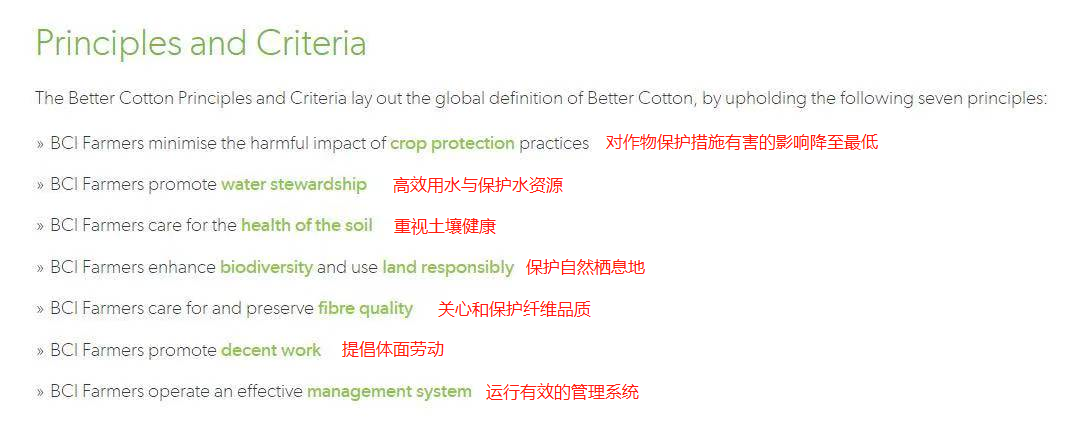 Principles and Criteria

The Better Cotton Principles and Criteria lay out the global definition of Better Cotton, by upholding the following seven principles:

» BCI Farmers minimise the harmful impact of crop protection practices 对作物保护措施有害的影响降至最低

» BCI Farmers promote water stewardship 高效用水与保护水资源

» BCI Farmers care for the health of the soil 重视土壤健康

» BCI Farmers enhance biodiversity and use land responsibly 保护自然栖息地

» BCI Farmers care for and preserve fibre quality 关心和保护纤维品质

» BCI Farmers promote decent work 提倡体面劳动

» BCI Farmers operate an effective management system 运行有效的管理系统